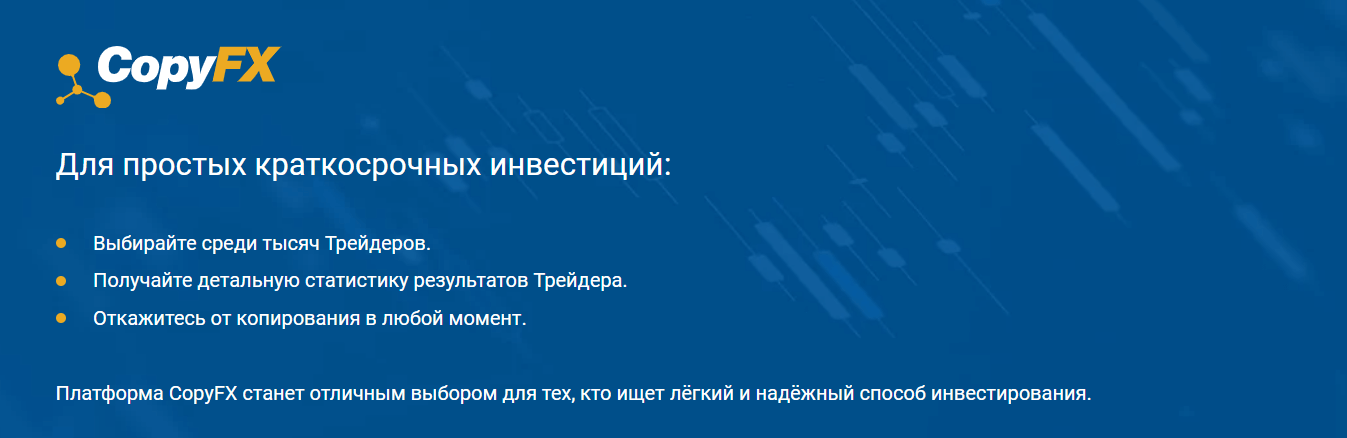 CopyFX

Для простых краткосрочных инвестиций:

- Выбирайте среди тысяч Трейдеров.
- Получайте детальную статистику результатов Трейдера.
- Откажитесь от копирования в любой момент.

Платформа CopyFX станет отличным выбором для тех, кто ищет лёгкий и надёжный способ инвестирования.